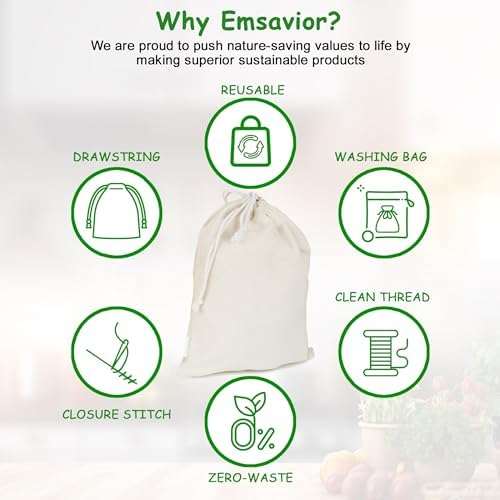 Why Emsavior?

We are proud to push nature-saving values to life by making superior sustainable products

REUSABLE

DRAWSTRING

WASHING BAG

CLEAN THREAD

CLOSURE STITCH

0%

ZERO-WASTE